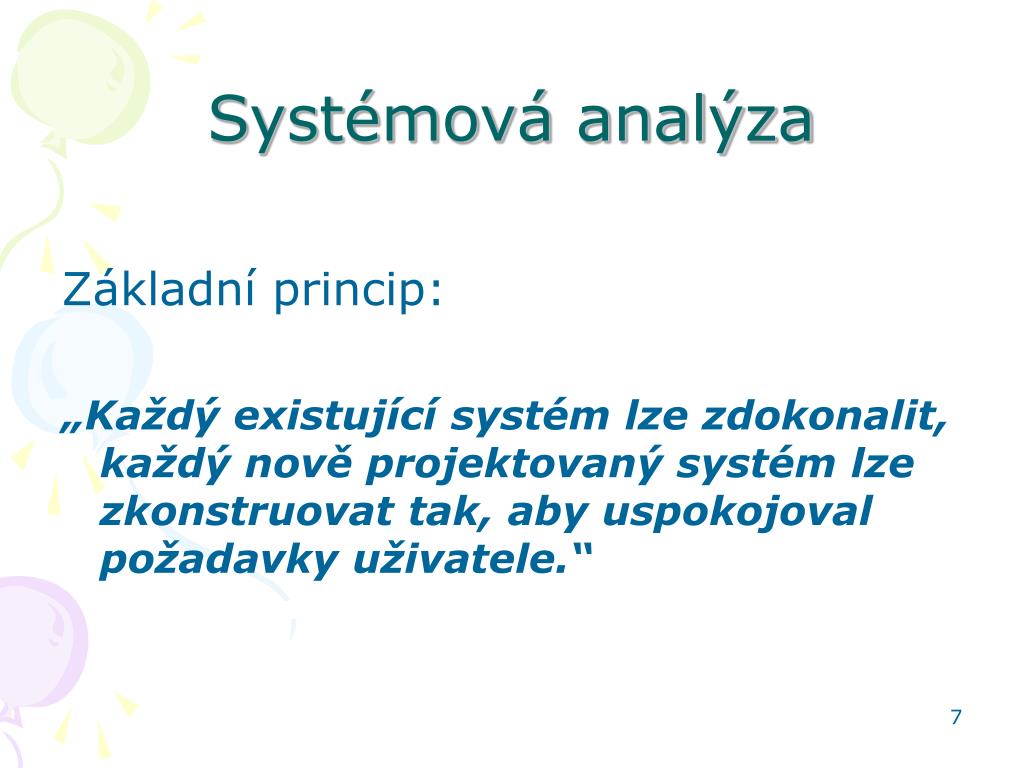 Systémová analýza

Základní princip:

„Každý existující systém lze zdokonalit, každý nově projektovaný systém lze zkonstruovat tak, aby uspokojoval požadavky uživatele.“

7